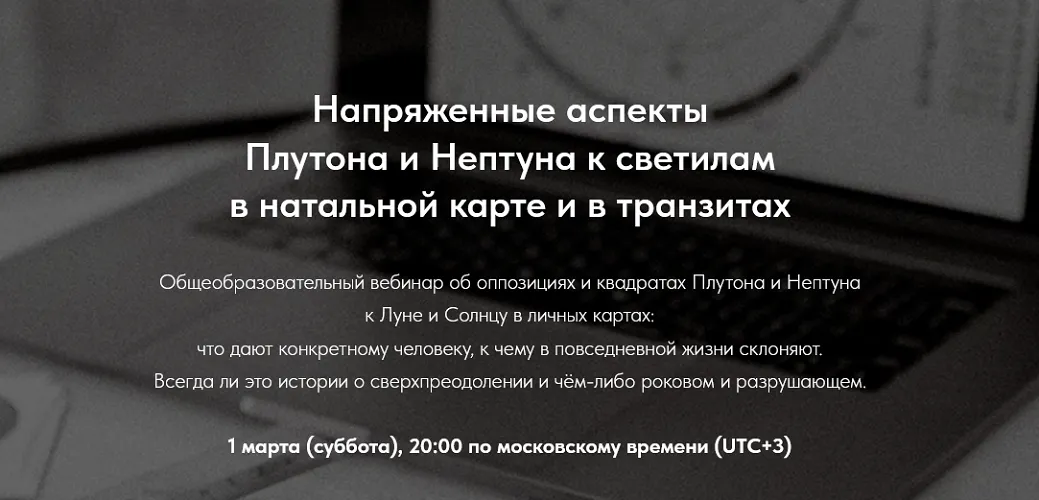 Напряженные аспекты
Плутона и Нептуна к светилам
в натальной карте и в транзитах

Общеобразовательный вебинар об оппозициях и квадратах Плутона и Нептуна к Луне и Солнцу в личных картах:
что дают конкретному человеку, к чему в повседневной жизни склоняют.
Всегда ли это истории о сверхпреодолении и чём-либо роковом и разрушающем.

1 марта (суббота), 20:00 по московскому времени (UTC+3)